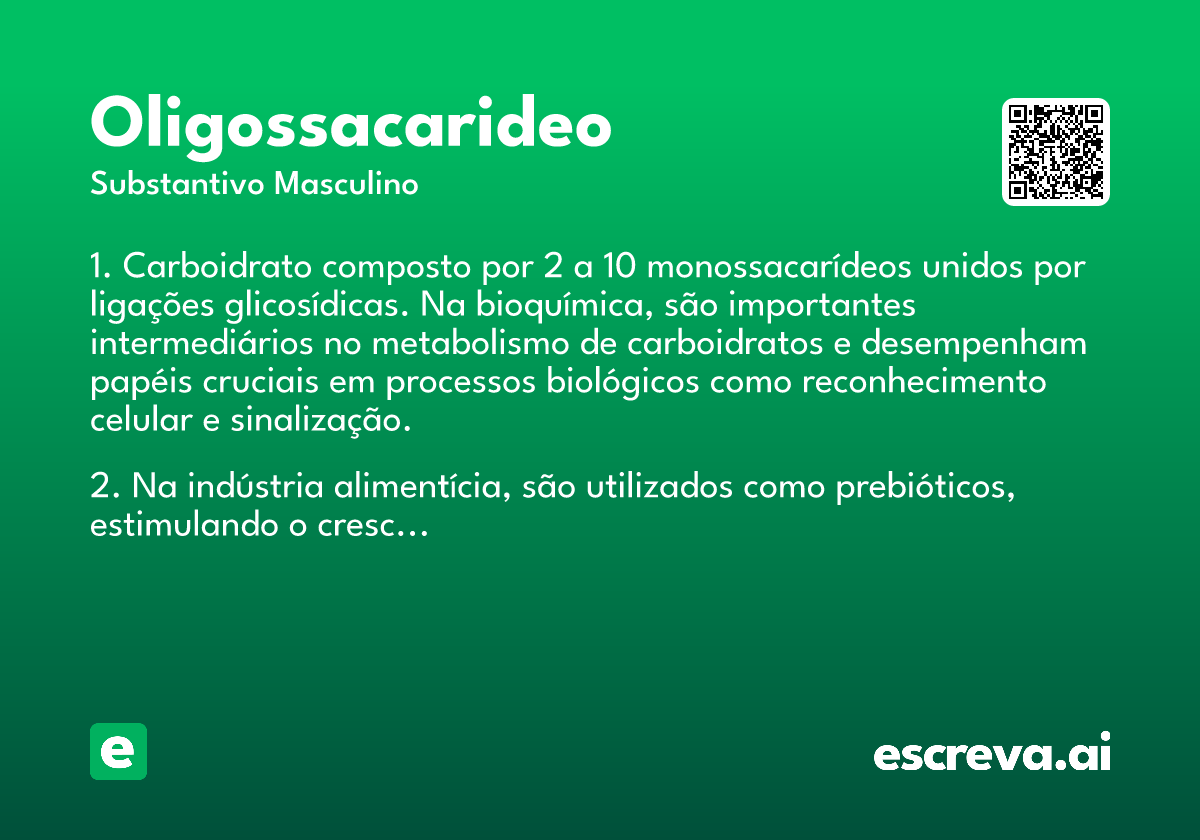 Oligossacarideo
Substantivo Masculino

1. Carboidrato composto por 2 a 10 monossacarídeos unidos por ligações glicosídicas. Na bioquímica, são importantes intermediários no metabolismo de carboidratos e desempenham papéis cruciais em processos biológicos como reconhecimento celular e sinalização.

2. Na indústria alimentícia, são utilizados como prebióticos, estimulando o cresc...

e

escreva.ai